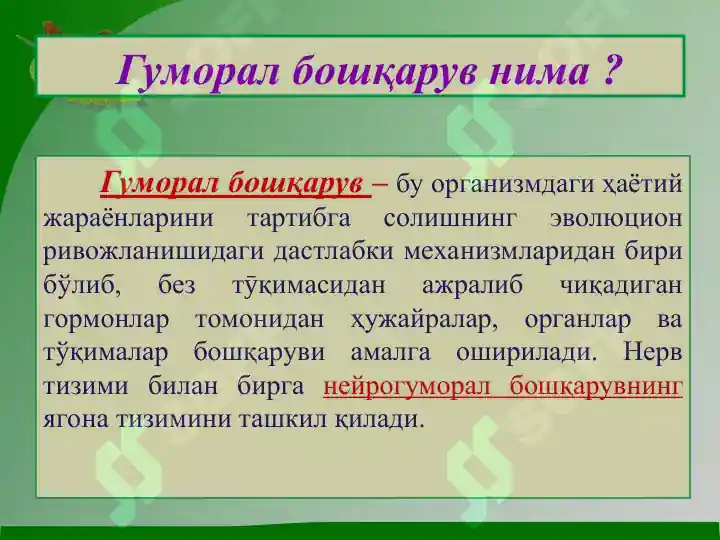 Гуморал бошқарув нима ?

Гуморал бошқарув – бу организмдаги ҳаётий жараёнларини тартибга солишнинг эволюцион ривожланишидаги дастлабки механизмларидан бири бўлиб, без тўқимасидан ажралиб чиқадиган гормонлар томонидан ҳужайралар, органлар ва тўқималар бошқаруви амалга оширилади. Нерв тизими билан бирга нейрогуморал бошқарувнинг ягона тизимини ташкил қилади.